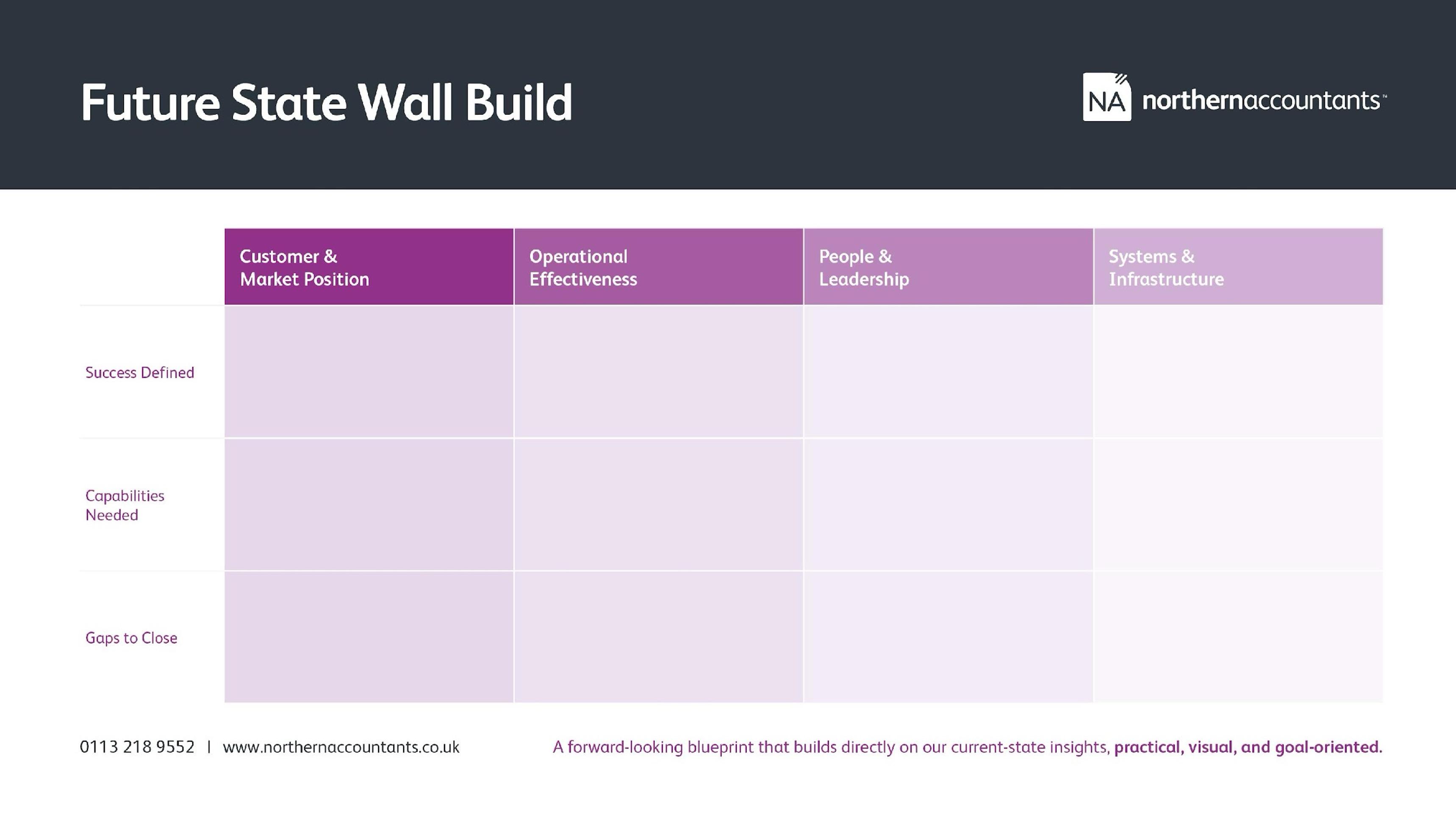 Future State Wall Build

NA northernaccountants™

| | Customer & Market Position | Operational Effectiveness | People & Leadership | Systems & Infrastructure |
|---|---|---|---|---|
| Success Defined | | | | |
| Capabilities Needed | | | | |
| Gaps to Close | | | | |

0113 218 9552 | www.northernaccountants.co.uk

A forward-looking blueprint that builds directly on our current-state insights, practical, visual, and goal-oriented.